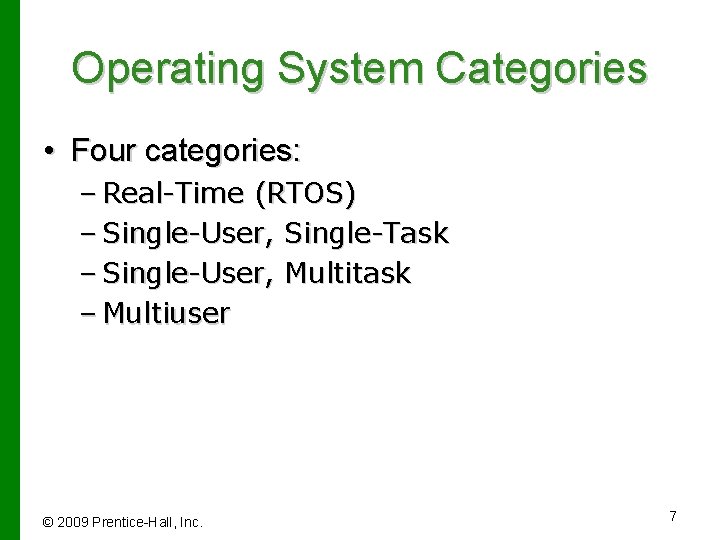 Operating System Categories

• Four categories:
– Real-Time (RTOS)
– Single-User, Single-Task
– Single-User, Multitask
– Multiuser

© 2009 Prentice-Hall, Inc.

7